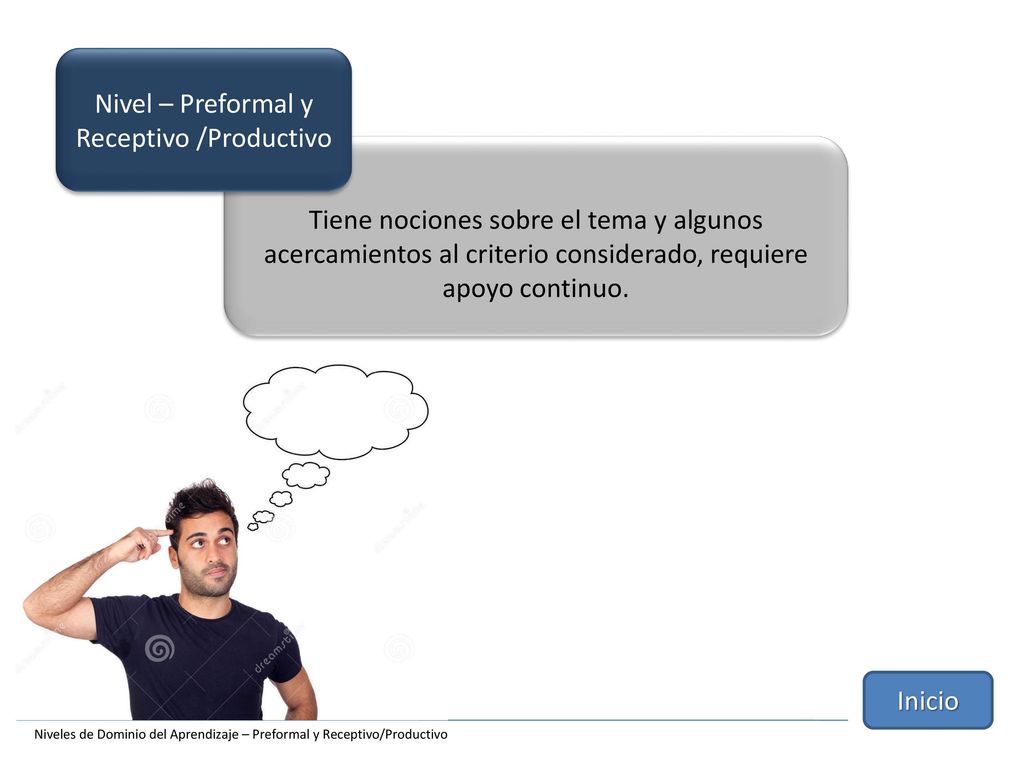 Nivel – Preformal y Receptivo /Productivo

Tiene nociones sobre el tema y algunos acercamientos al criterio considerado, requiere apoyo continuo.

dreamstime

Inicio

Niveles de Dominio del Aprendizaje – Preformal y Receptivo/Productivo